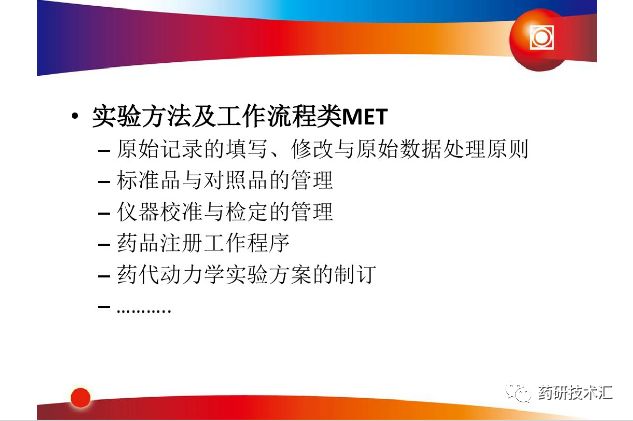 • 实验方法及工作流程类MET
– 原始记录的填写、修改与原始数据处理原则
– 标准品与对照品的管理
– 仪器校准与检定的管理
– 药品注册工作程序
– 药代动力学实验方案的制订
– ..........

药研技术汇